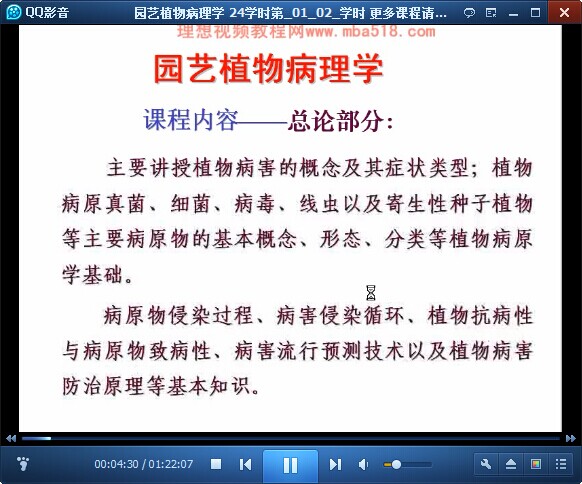 QQ影音 园艺植物病理学 24学时第_01_02_学时 更多课程请...

理想视频教程网www.mba518.com

园艺植物病理学

课程内容——总论部分:

主要讲授植物病害的概念及其症状类型;植物病原真菌、细菌、病毒、线虫以及寄生性种子植物等主要病原物的基本概念、形态、分类等植物病原学基础。

病原物侵染过程、病害侵染循环、植物抗病性与病原物致病性、病害流行预测技术以及植物病害防治原理等基本知识。

00:04:30 / 01:22:07